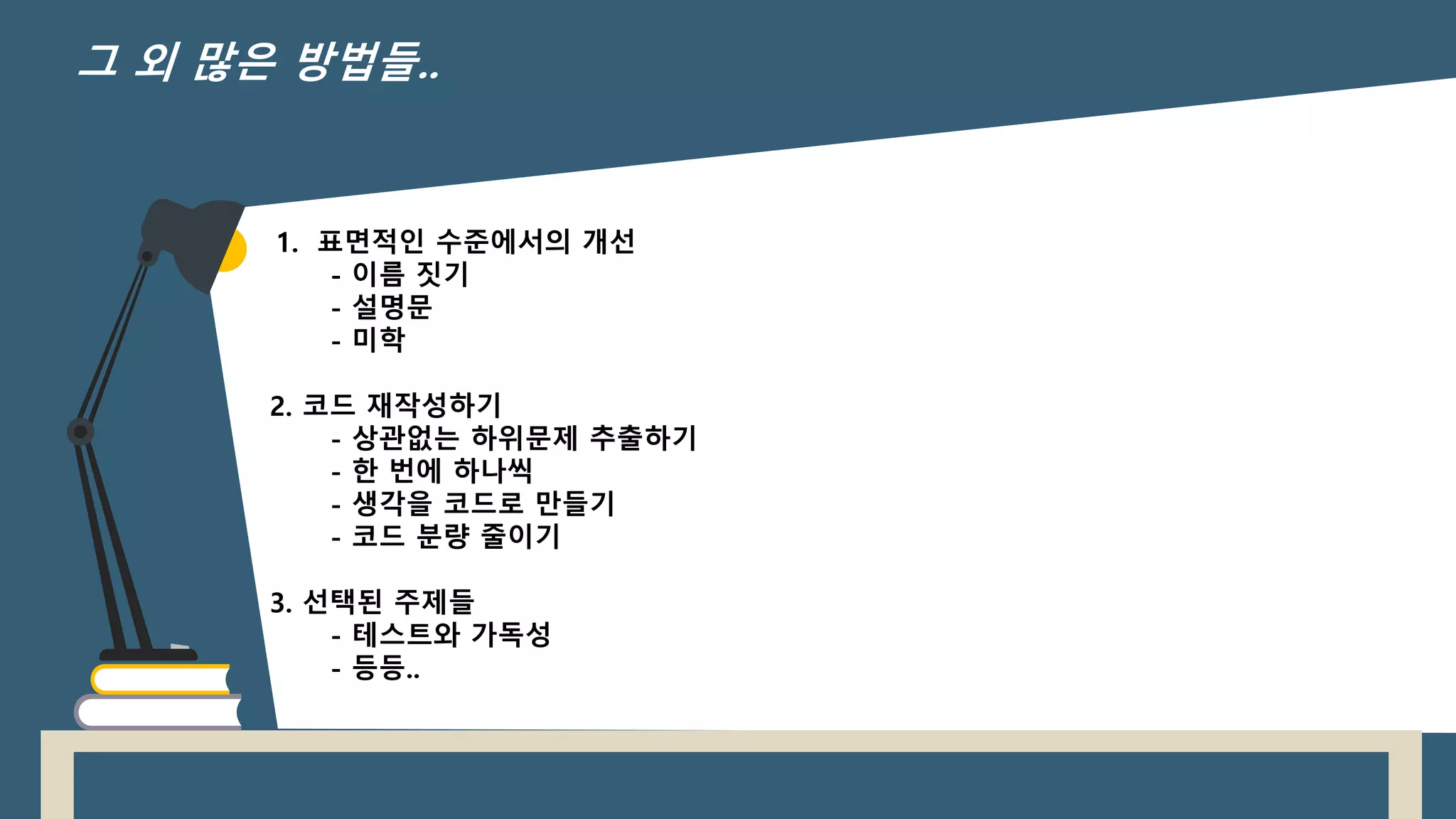 그 외 많은 방법들..

1. 표면적인 수준에서의 개선
- 이름 짓기
- 설명문
- 미학

2. 코드 재작성하기
- 상관없는 하위문제 추출하기
- 한 번에 하나씩
- 생각을 코드로 만들기
- 코드 분량 줄이기

3. 선택된 주제들
- 테스트와 가독성
- 등등..